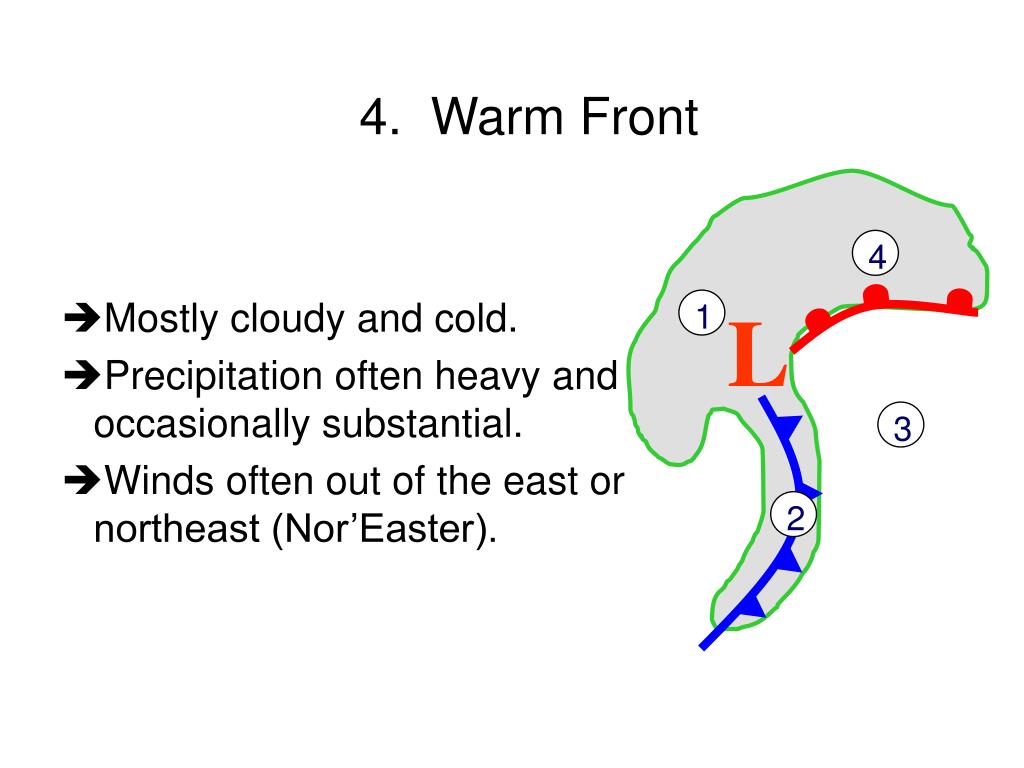 4. Warm Front

➔Mostly cloudy and cold.

➔Precipitation often heavy and occasionally substantial.

➔Winds often out of the east or northeast (Nor’Easter).

4

1

L

3

2